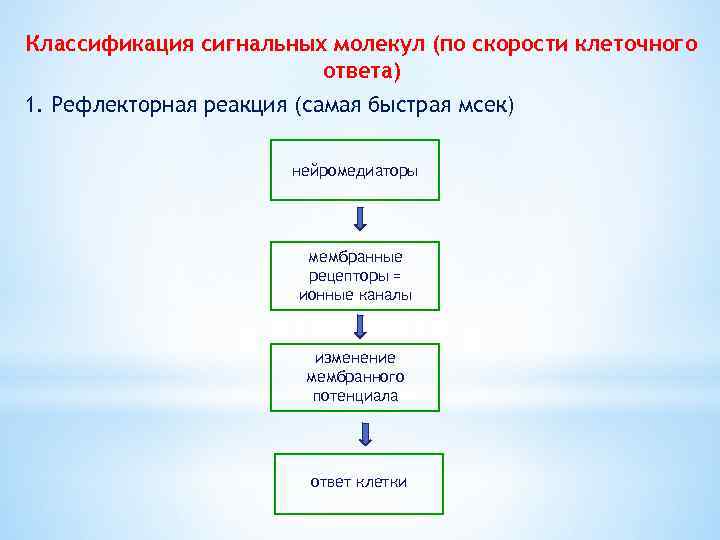 Классификация сигнальных молекул (по скорости клеточного ответа)

1. Рефлекторная реакция (самая быстрая мсек)

нейромедиаторы

мембранные рецепторы = ионные каналы

изменение мембранного потенциала

ответ клетки